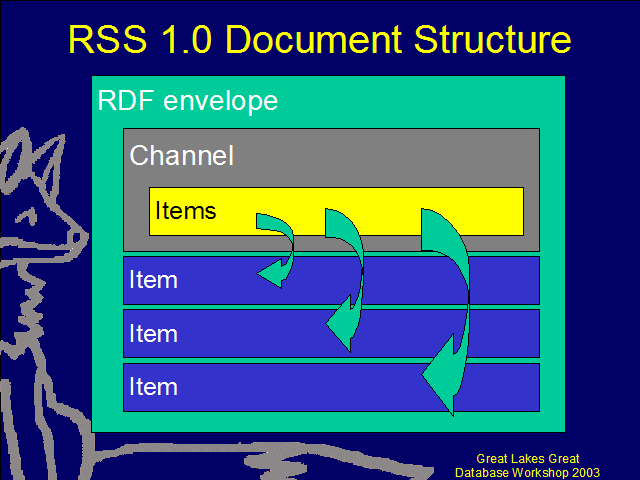 RSS 1.0 Document Structure

RDF envelope

Channel

Items

Item

Item

Item

Great Lakes Great Database Workshop 2003